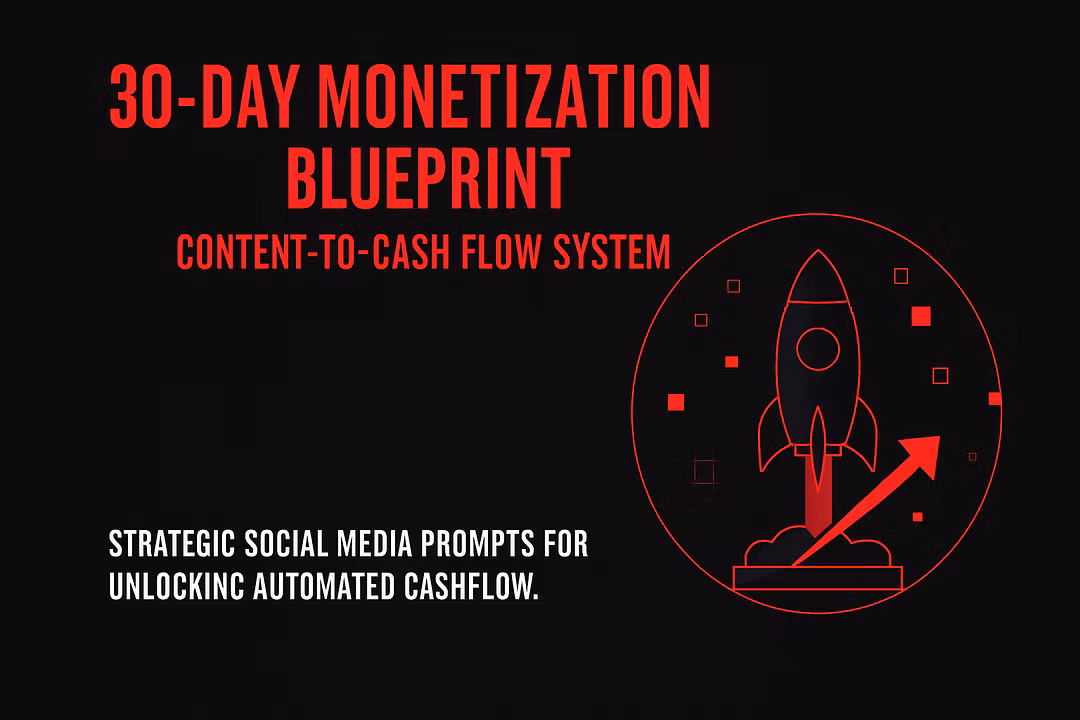 30-DAY MONETIZATION BLUEPRINT

CONTENT-TO-CASH FLOW SYSTEM

STRATEGIC SOCIAL MEDIA PROMPTS FOR UNLOCKINC AUTOMATED CASHFLOW.